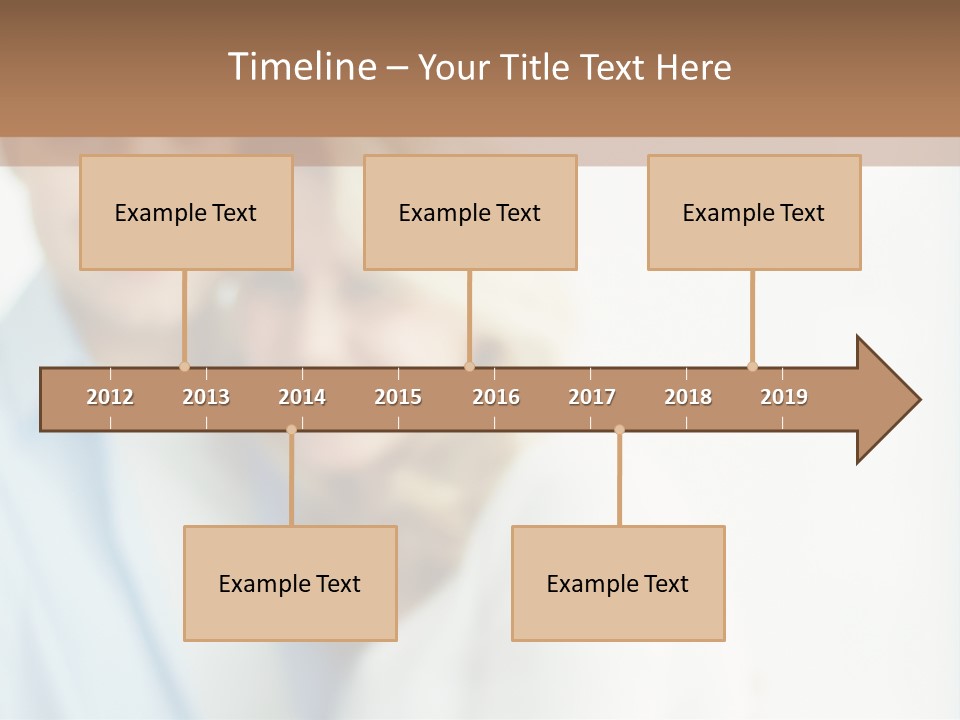 Timeline – Your Title Text Here

Example Text

Example Text

Example Text

2012 2013 2014 2015 2016 2017 2018 2019

Example Text

Example Text